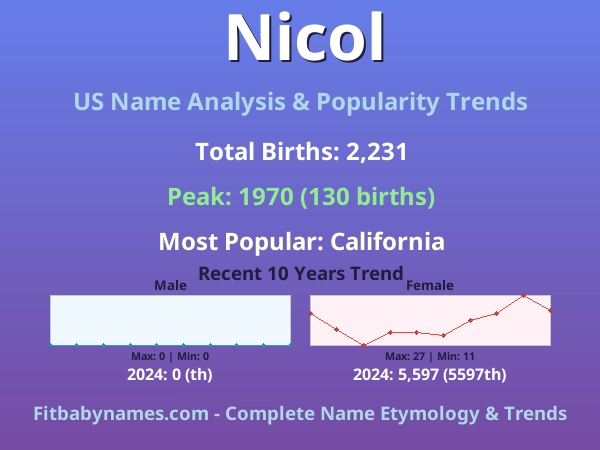 Nicol

US Name Analysis & Popularity Trends

Total Births: 2,231

Peak: 1970 (130 births)

Most Popular: California

Recent 10 Years Trend

Male

Max: 0 | Min: 0

2024: 0 (th)

Female

Max: 27 | Min: 11

2024: 5,597 (5597th)

Fitbabynames.com - Complete Name Etymology & Trends